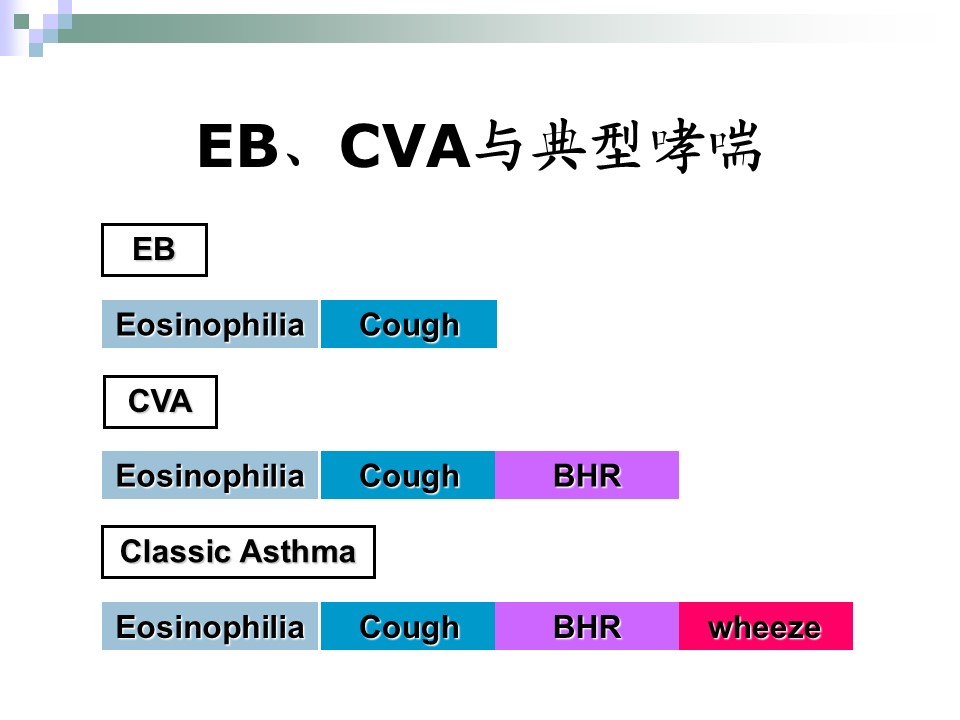 EB、CVA与典型哮喘

EB

Eosinophilia Cough

CVA

Eosinophilia Cough BHR

Classic Asthma

Eosinophilia Cough BHR wheeze